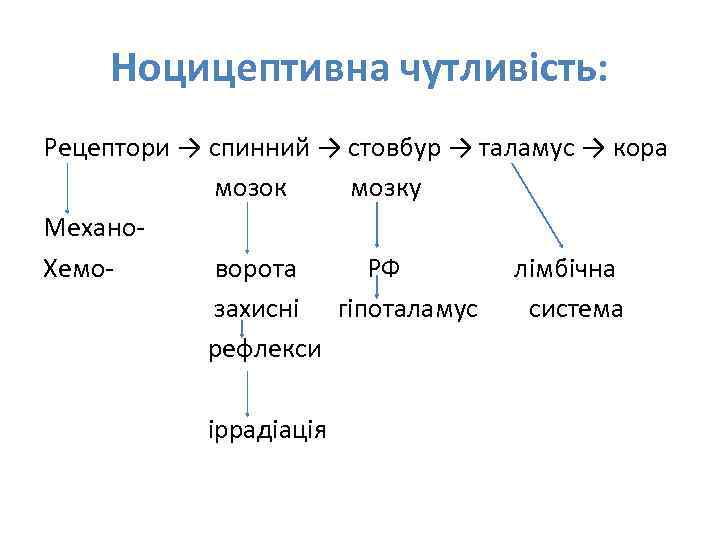 Ноцицептивна чутливість:

Рецептори → спинний → стовбур → таламус → кора
мозок мозку

Механо-
Хемо- ворота РФ лімбічна
захисні гіпоталамус система
рефлекси

іррадіація